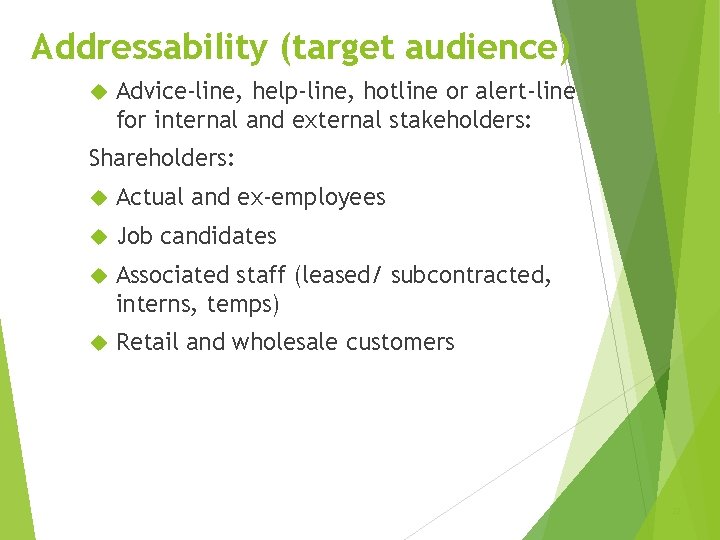 Addressability (target audience)

Advice-line, help-line, hotline or alert-line for internal and external stakeholders:

Shareholders:

Actual and ex-employees

Job candidates

Associated staff (leased/ subcontracted, interns, temps)

Retail and wholesale customers